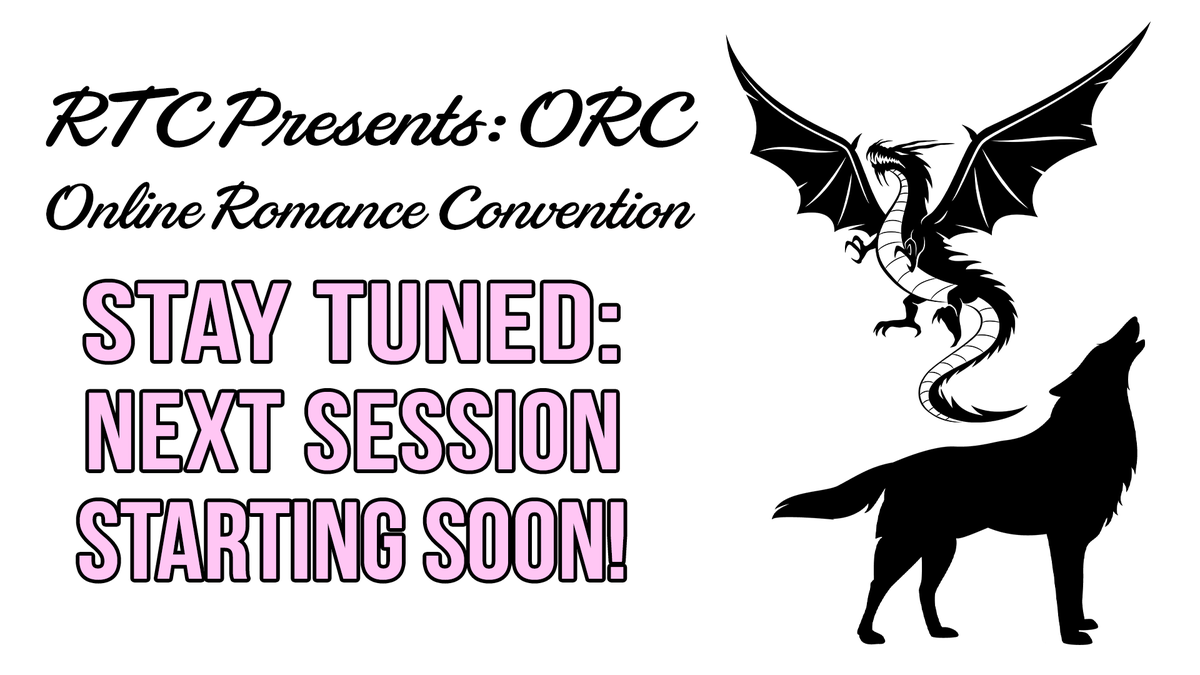 RTC Presents: ORC
Online Romance Convention

STAY TUNED:
NEXT SESSION
STARTING SOON!